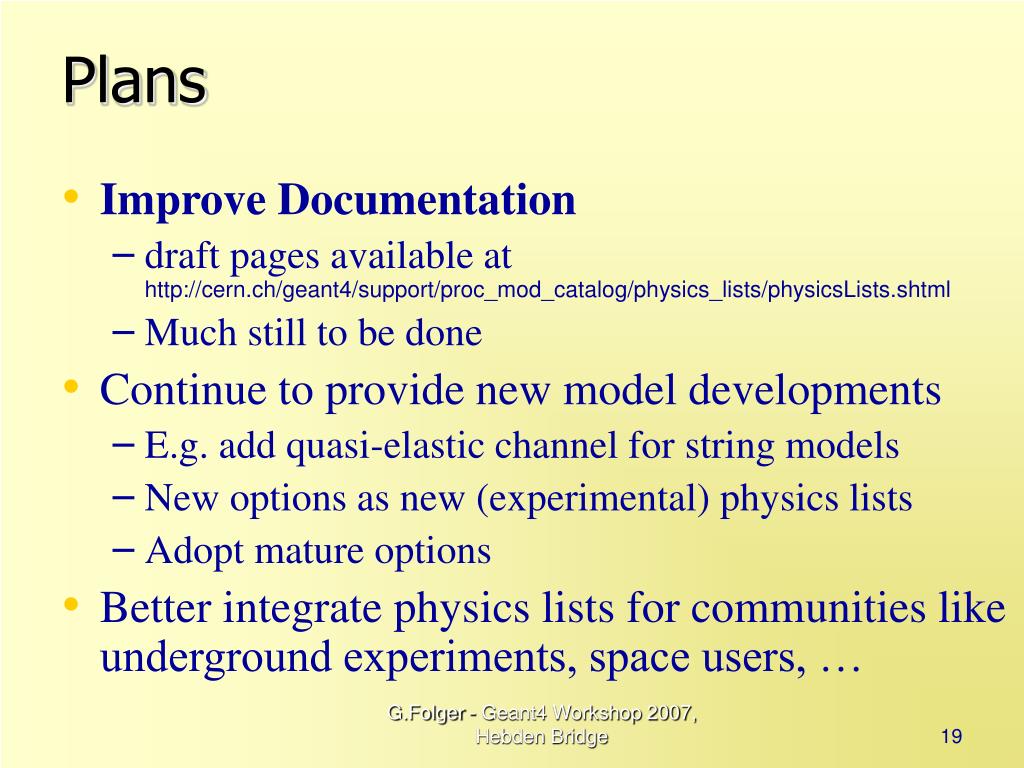 Plans

• Improve Documentation
  – draft pages available at http://cern.ch/geant4/support/proc_mod_catalog/physics_lists/physicsLists.shtml
  – Much still to be done
• Continue to provide new model developments
  – E.g. add quasi-elastic channel for string models
  – New options as new (experimental) physics lists
  – Adopt mature options
• Better integrate physics lists for communities like underground experiments, space users, …

G.Folger - Geant4 Workshop 2007, Hebden Bridge

19